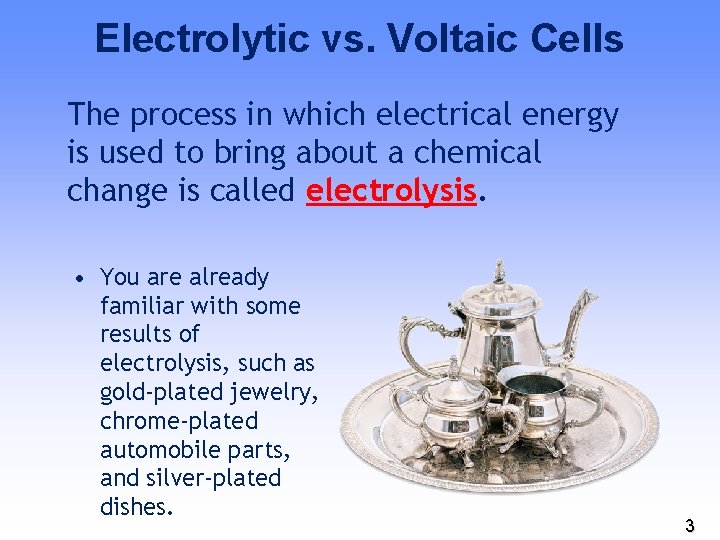 Electrolytic vs. Voltaic Cells

The process in which electrical energy is used to bring about a chemical change is called electrolysis.

• You are already familiar with some results of electrolysis, such as gold-plated jewelry, chrome-plated automobile parts, and silver-plated dishes.

3